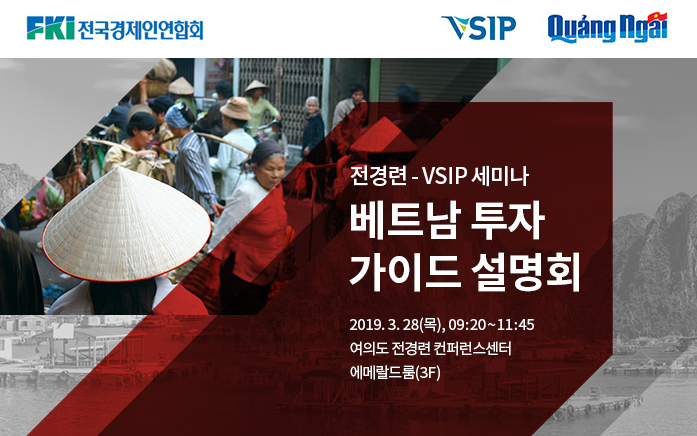 FKI 전국경제인연합회

VSIP

Quảng Ngãi

전경련 - VSIP 세미나

베트남 투자 가이드 설명회

2019. 3. 28(목), 09:20~11:45
여의도 전경련 컨퍼런스센터
에메랄드룸(3F)